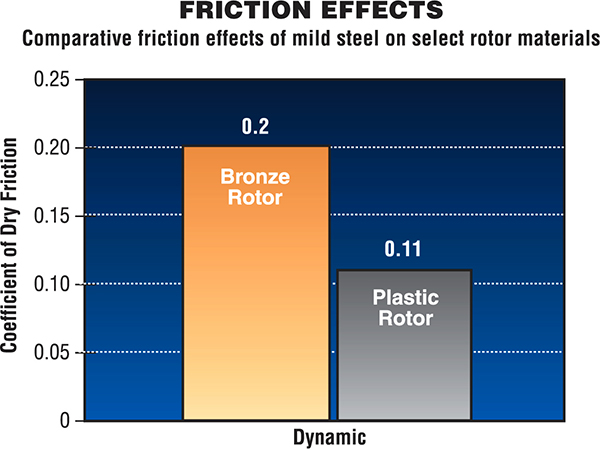 FRICTION EFFECTS
Comparative friction effects of mild steel on select rotor materials

Coefficient of Dry Friction

0.25
0.20
0.15
0.10
0.05
0

0.2
Bronze Rotor

0.11
Plastic Rotor

Dynamic